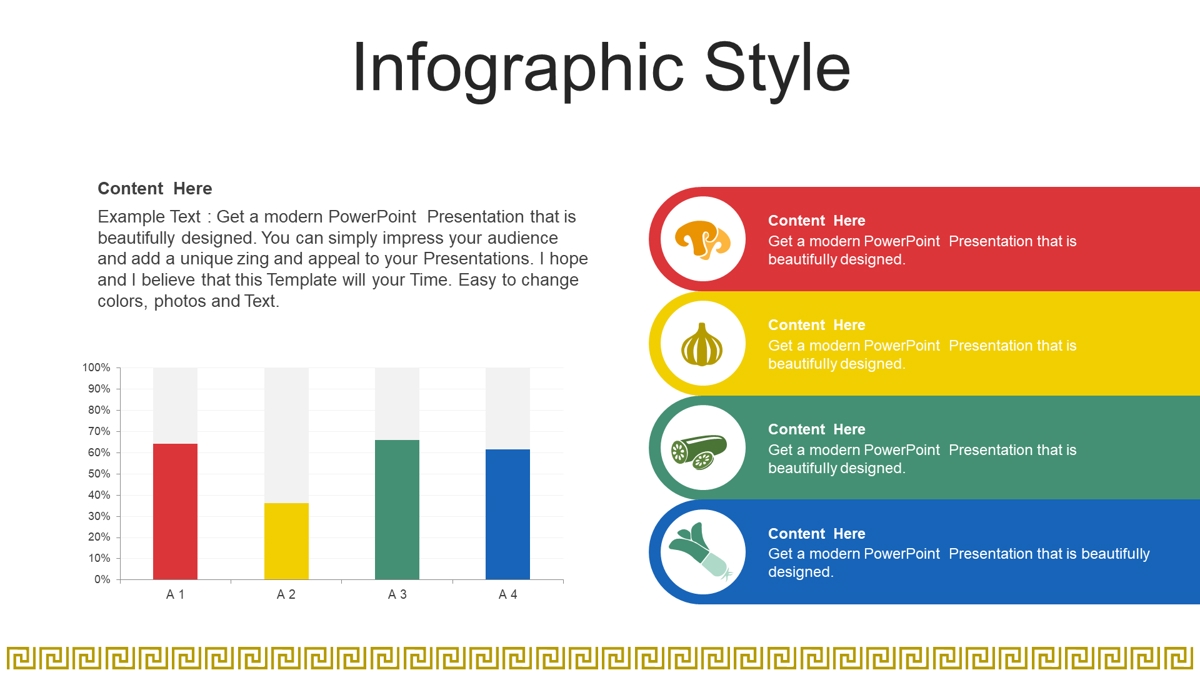 Infographic Style

Content Here

Example Text : Get a modern PowerPoint Presentation that is beautifully designed. You can simply impress your audience and add a unique zing and appeal to your Presentations. I hope and I believe that this Template will your Time. Easy to change colors, photos and Text.

100%
90%
80%
70%
60%
50%
40%
30%
20%
10%
0%

A 1 A 2 A 3 A 4

Content Here
Get a modern PowerPoint Presentation that is beautifully designed.

Content Here
Get a modern PowerPoint Presentation that is beautifully designed.

Content Here
Get a modern PowerPoint Presentation that is beautifully designed.

Content Here
Get a modern PowerPoint Presentation that is beautifully designed.